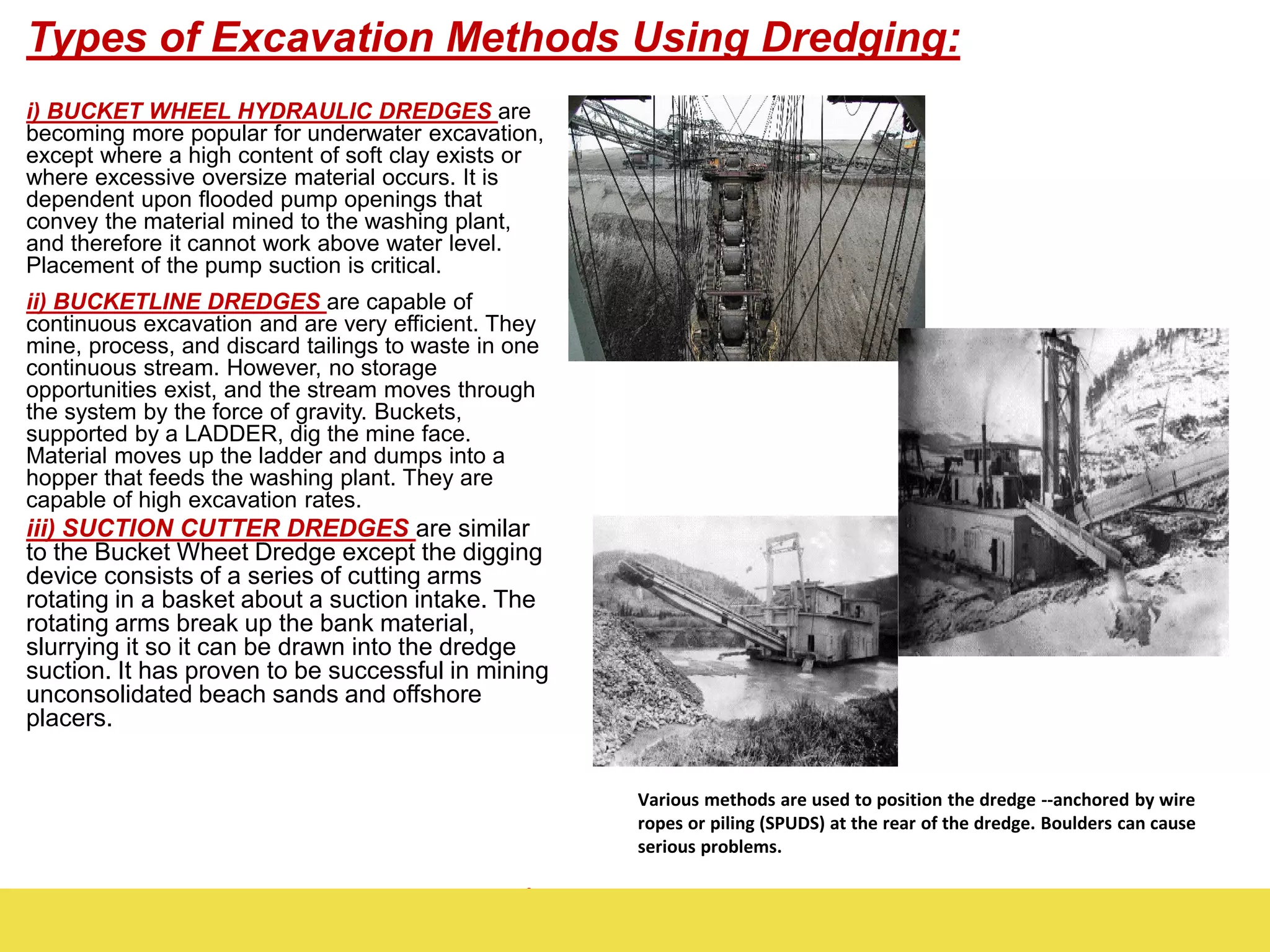 Types of Excavation Methods Using Dredging:

i) BUCKET WHEEL HYDRAULIC DREDGES are becoming more popular for underwater excavation, except where a high content of soft clay exists or where excessive oversize material occurs. It is dependent upon flooded pump openings that convey the material mined to the washing plant, and therefore it cannot work above water level. Placement of the pump suction is critical.

ii) BUCKETLINE DREDGES are capable of continuous excavation and are very efficient. They mine, process, and discard tailings to waste in one continuous stream. However, no storage opportunities exist, and the stream moves through the system by the force of gravity. Buckets, supported by a LADDER, dig the mine face. Material moves up the ladder and dumps into a hopper that feeds the washing plant. They are capable of high excavation rates.

iii) SUCTION CUTTER DREDGES are similar to the Bucket Wheet Dredge except the digging device consists of a series of cutting arms rotating in a basket about a suction intake. The rotating arms break up the bank material, slurrying it so it can be drawn into the dredge suction. It has proven to be successful in mining unconsolidated beach sands and offshore placers.

Various methods are used to position the dredge --anchored by wire ropes or piling (SPUDS) at the rear of the dredge. Boulders can cause serious problems.